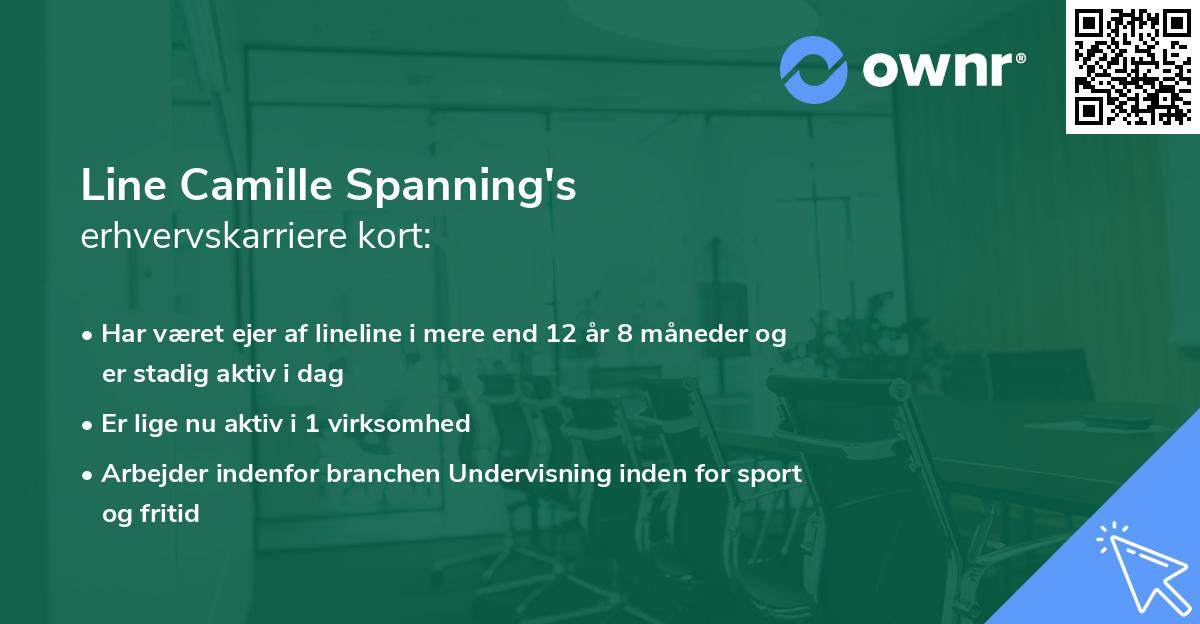 ownr®

Line Camille Spanning's
erhvervskarriere kort:

• Har været ejer af lineline i mere end 12 år 8 måneder og er stadig aktiv i dag
• Er lige nu aktiv i 1 virksomhed
• Arbejder indenfor branchen Undervisning inden for sport og fritid